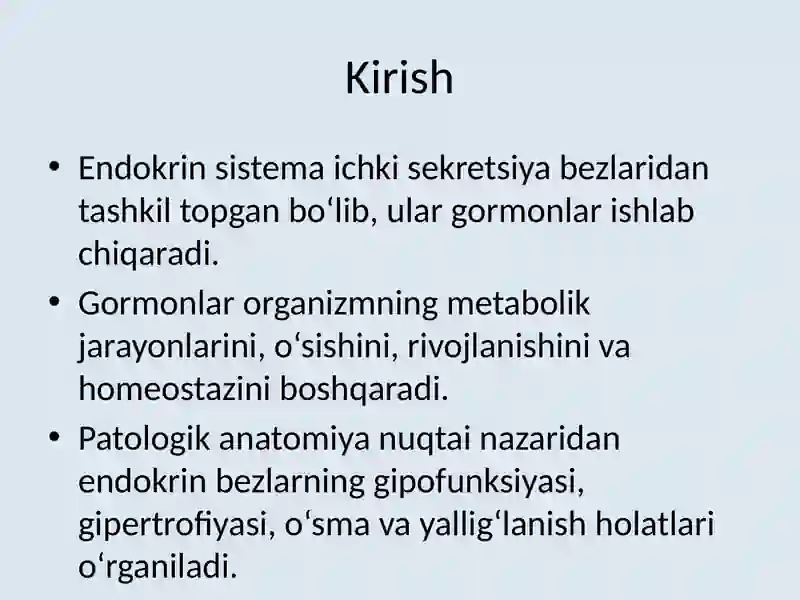 Kirish

• Endokrin sistema ichki sekretsiya bezlaridan tashkil topgan bo‘lib, ular gormonlar ishlab chiqaradi.

• Gormonlar organizmning metabolik jarayonlarini, o‘sishini, rivojlanishini va homeostazini boshqaradi.

• Patologik anatomiya nuqtai nazaridan endokrin bezlarning gipofunksiyasi, gipertrofiyasi, o‘sma va yallig‘lanish holatlari o‘rganiladi.